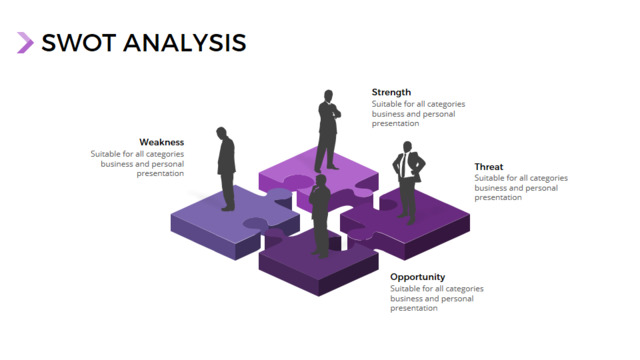 SWOT ANALYSIS

Strength
Suitable for all categories business and personal presentation

Weakness
Suitable for all categories business and personal presentation

Threat
Suitable for all categories business and personal presentation

Opportunity
Suitable for all categories business and personal presentation